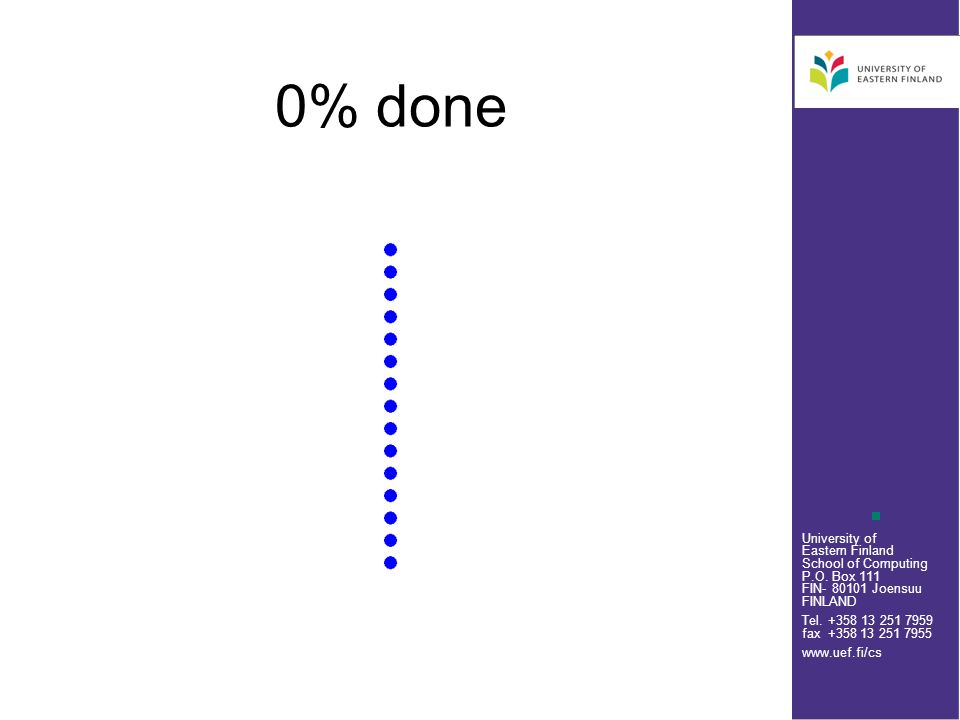 0% done

UNIVERSITY OF EASTERN FINLAND

University of Eastern Finland
School of Computing
P.O. Box 111
FIN- 80101 Joensuu
FINLAND

Tel. +358 13 251 7959
fax +358 13 251 7955

www.uef.fi/cs